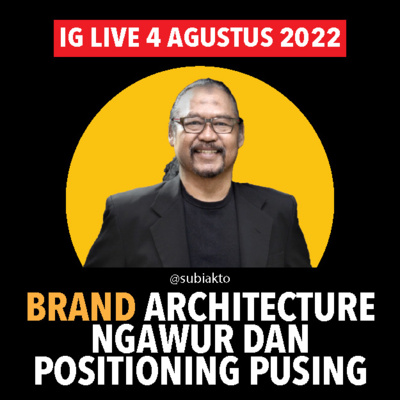 IG LIVE 4 AGUSTUS 2022

@subiakto

BRAND ARCHITECTURE NGAWUR DAN POSITIONING PUSING